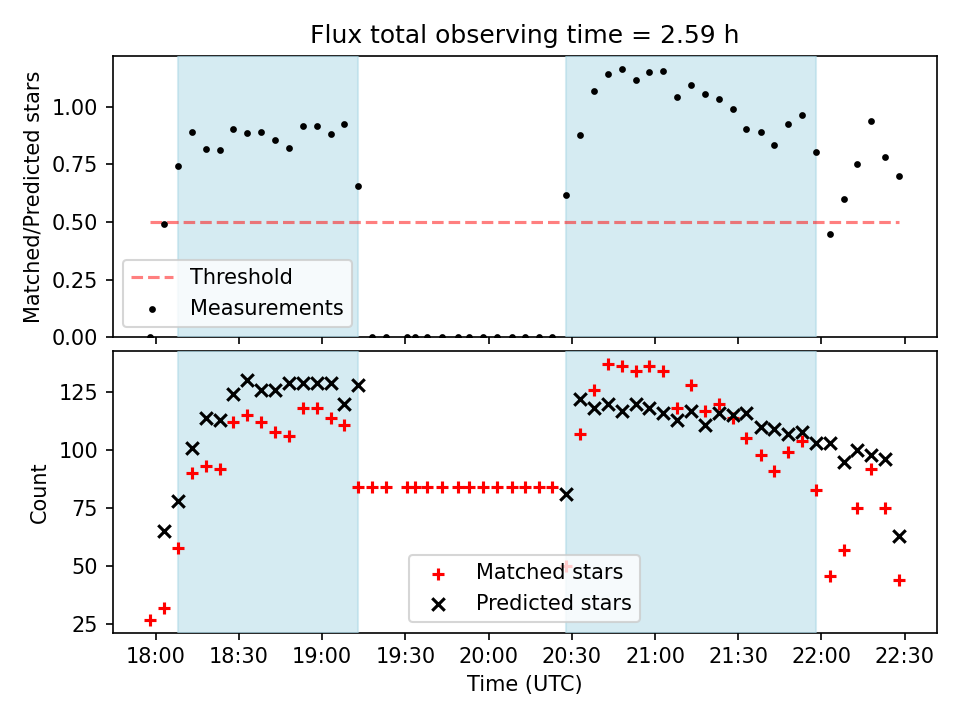 Flux total observing time = 2.59 h

Matched/Predicted stars

1.00
0.75
0.50
0.25
0.00

Threshold
Measurements

Count

125
100
75
50
25

Matched stars
Predicted stars

18:00 18:30 19:00 19:30 20:00 20:30 21:00 21:30 22:00 22:30
Time (UTC)